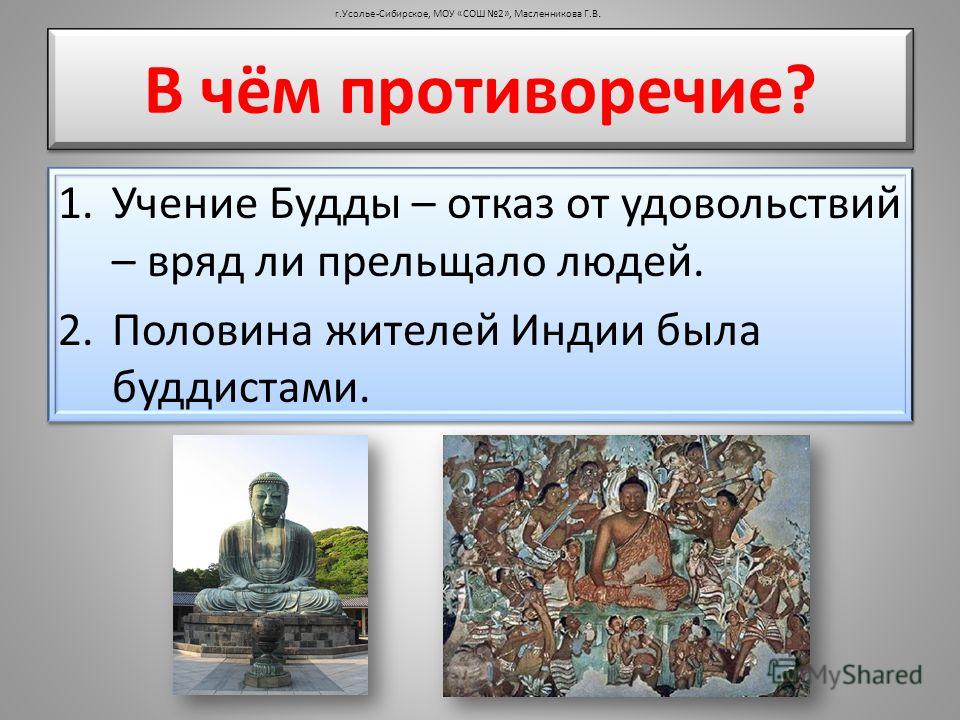 г.Усолье-Сибирское, МОУ «СОШ №2», Масленникова Г.В.

В чём противоречие?

1. Учение Будды – отказ от удовольствий – вряд ли прельщало людей.
2. Половина жителей Индии была буддистами.

MyShared